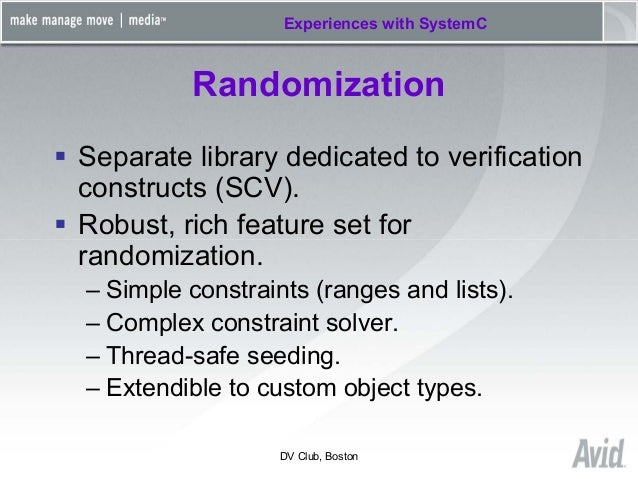 make manage move | media™

Experiences with SystemC

Randomization

▪ Separate library dedicated to verification constructs (SCV).
▪ Robust, rich feature set for randomization.
– Simple constraints (ranges and lists).
– Complex constraint solver.
– Thread-safe seeding.
– Extendible to custom object types.

DV Club, Boston

Avid